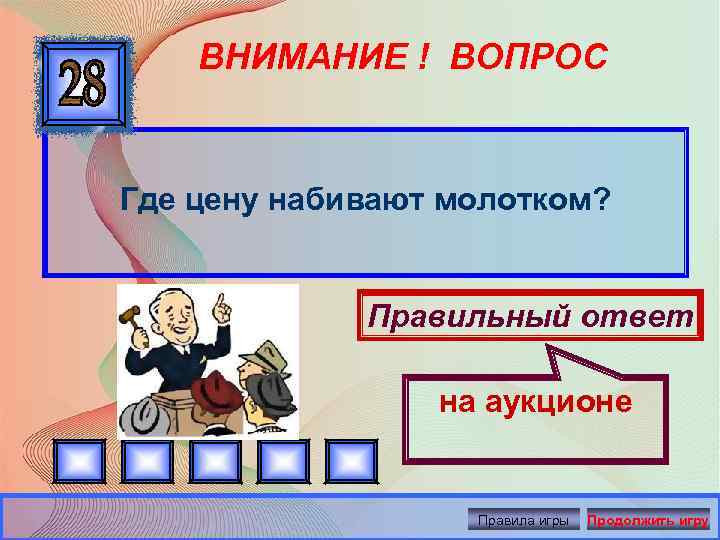 28

ВНИМАНИЕ ! ВОПРОС

Где цену набивают молотком?

Правильный ответ

на аукционе

Правила игры

Продолжить игру